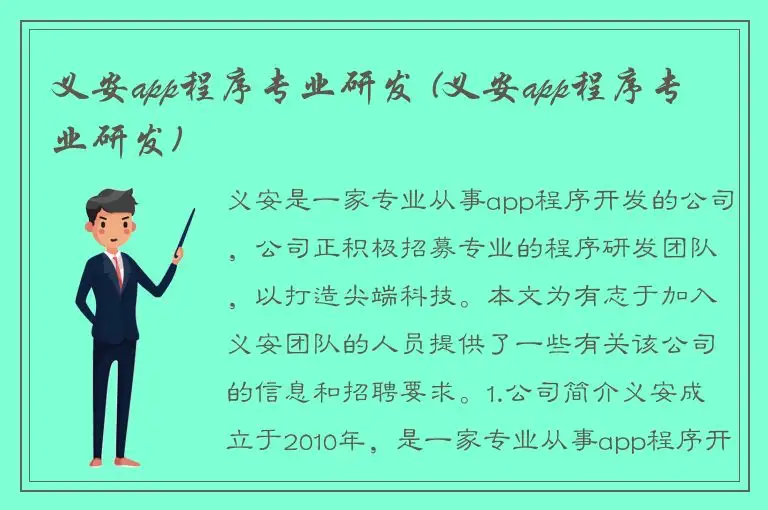 义安app程序专业研发（义安app程序专业研发）

义安是一家专业从事app程序开发的公司，公司正积极招募专业的程序研发团队，以打造尖端科技。本文为有志于加入义安团队的人员提供了一些有关该公司的信息和招聘要求。1.公司简介义安成立于2010年，是一家专业从事app程序开